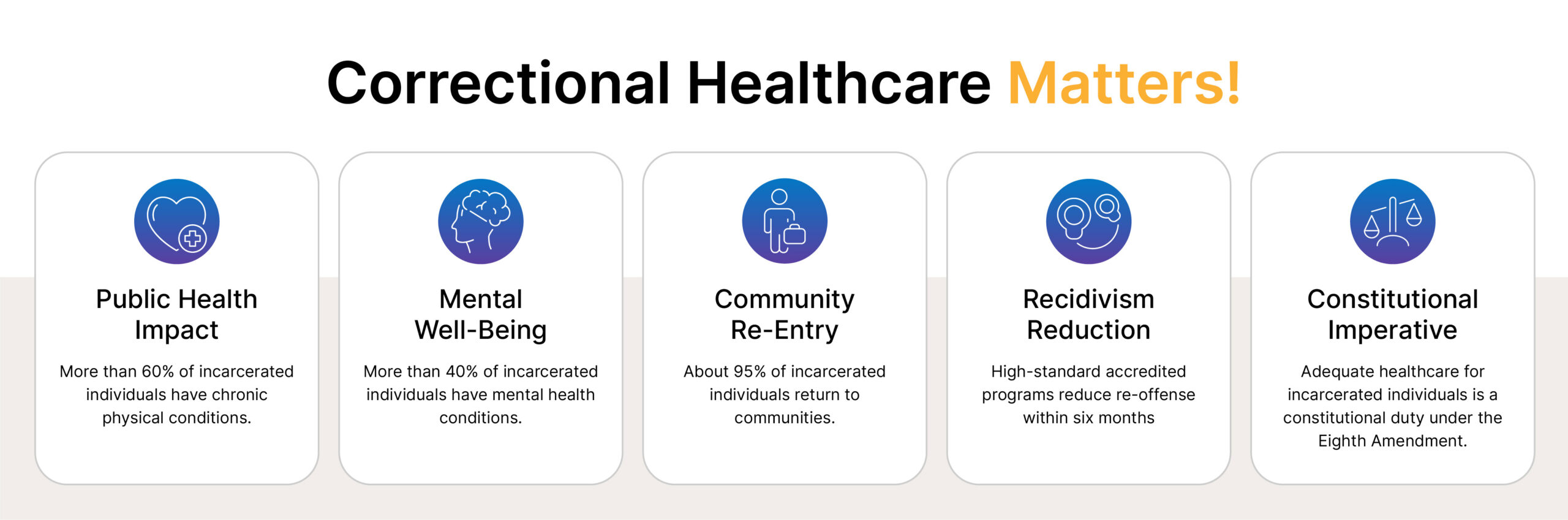 Correctional Healthcare Matters!

Public Health Impact

More than 60% of incarcerated individuals have chronic physical conditions.

Mental Well-Being

More than 40% of incarcerated individuals have mental health conditions.

Community Re-Entry

About 95% of incarcerated individuals return to communities.

Recidivism Reduction

High-standard accredited programs reduce re-offense within six months

Constitutional Imperative

Adequate healthcare for incarcerated individuals is a constitutional duty under the Eighth Amendment.